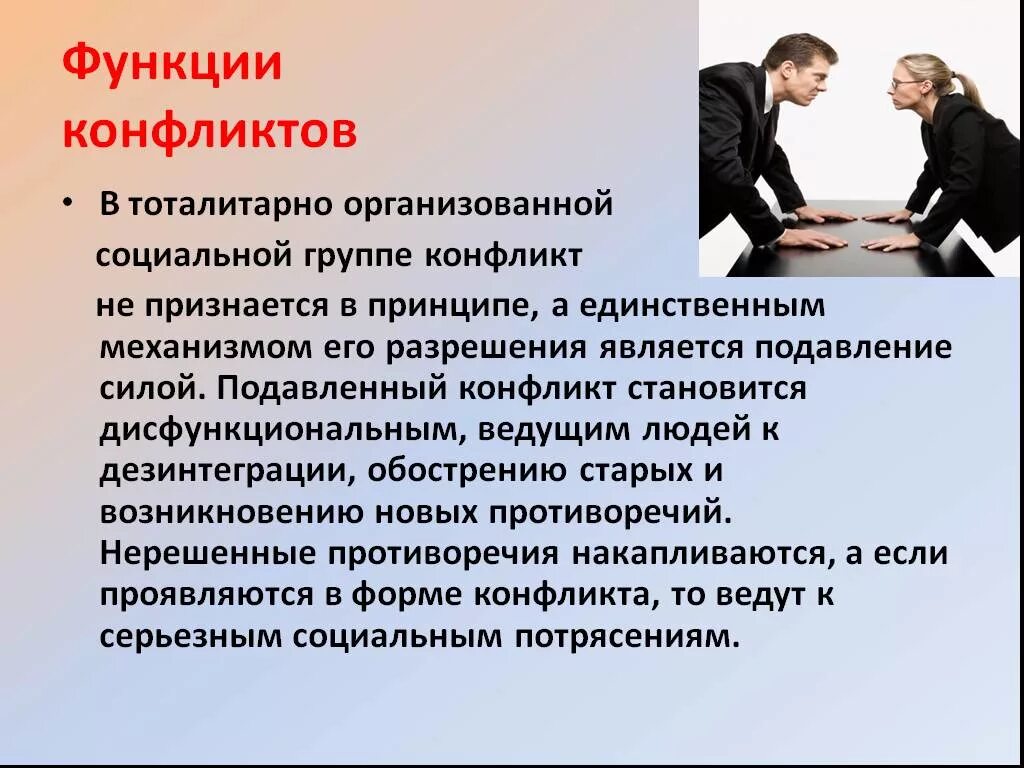 Функции конфликтов

• В тоталитарно организованной социальной группе конфликт не признается в принципе, а единственным механизмом его разрешения является подавление силой. Подавленный конфликт становится дисфункциональным, ведущим людей к дезинтеграции, обострению старых и возникновению новых противоречий. Нерешенные противоречия накапливаются, а если проявляются в форме конфликта, то ведут к серьезным социальным потрясениям.